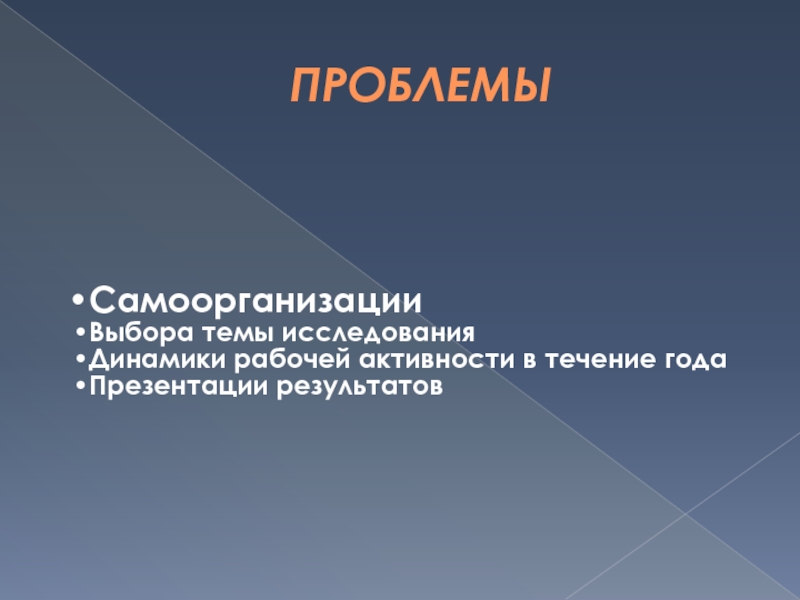 ПРОБЛЕМЫ

•Самоорганизации
•Выбора темы исследования
•Динамики рабочей активности в течение года
•Презентации результатов